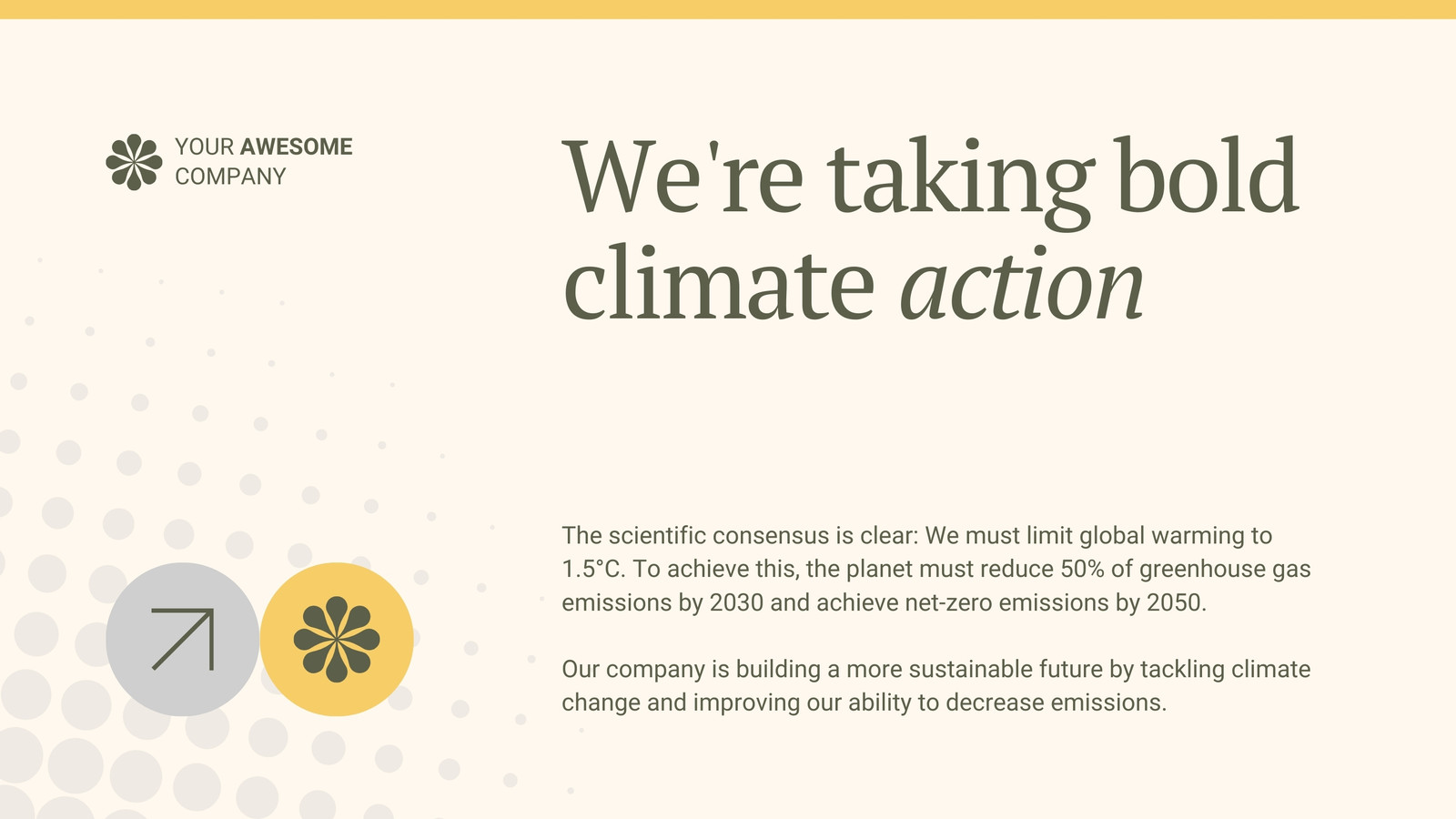 YOUR AWESOME COMPANY

We're taking bold climate action

The scientific consensus is clear: We must limit global warming to 1.5°C. To achieve this, the planet must reduce 50% of greenhouse gas emissions by 2030 and achieve net-zero emissions by 2050.

Our company is building a more sustainable future by tackling climate change and improving our ability to decrease emissions.